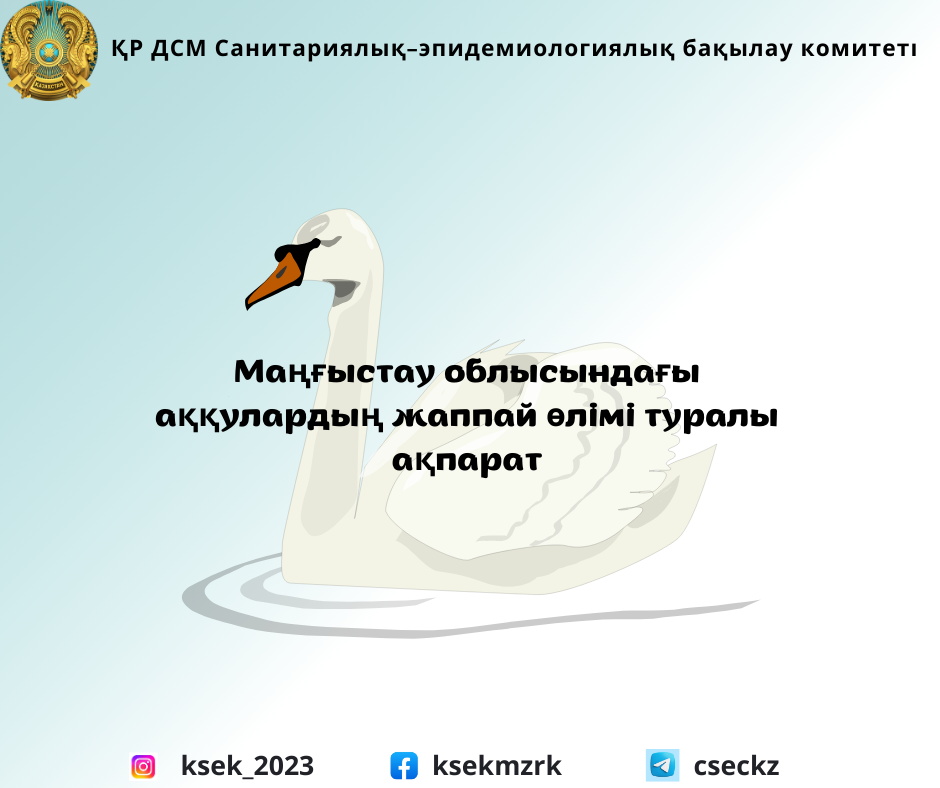 ҚАЗАҚСТАН

ҚР ДСМ Санитариялық–эпидемиологиялық бақылау комитеті

Маңғыстау облысындағы аққулардың жаппай өлімі туралы ақпарат

ksek_2023

ksekmzrk

cseckz